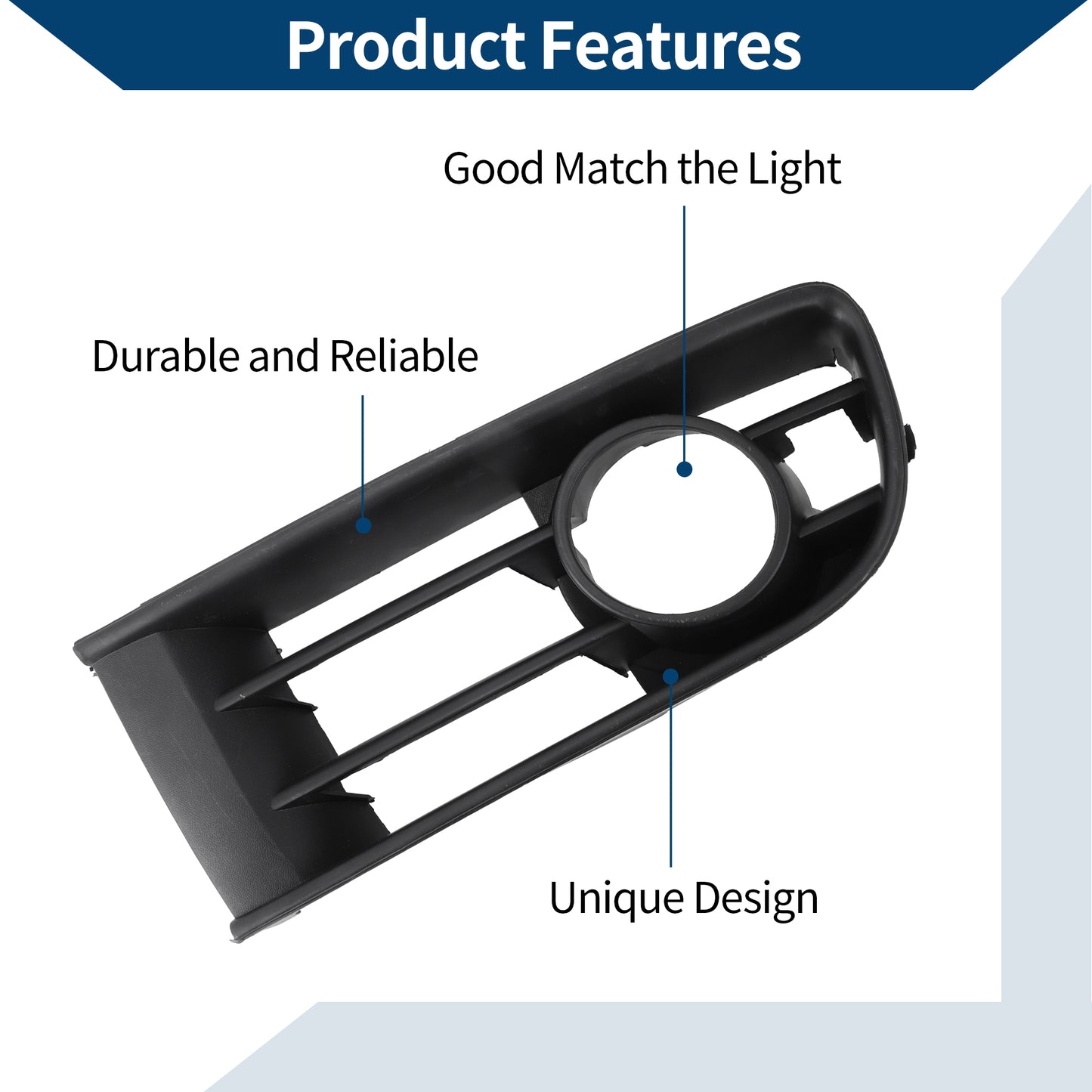 Product Features

Good Match the Light

Durable and Reliable

Unique Design